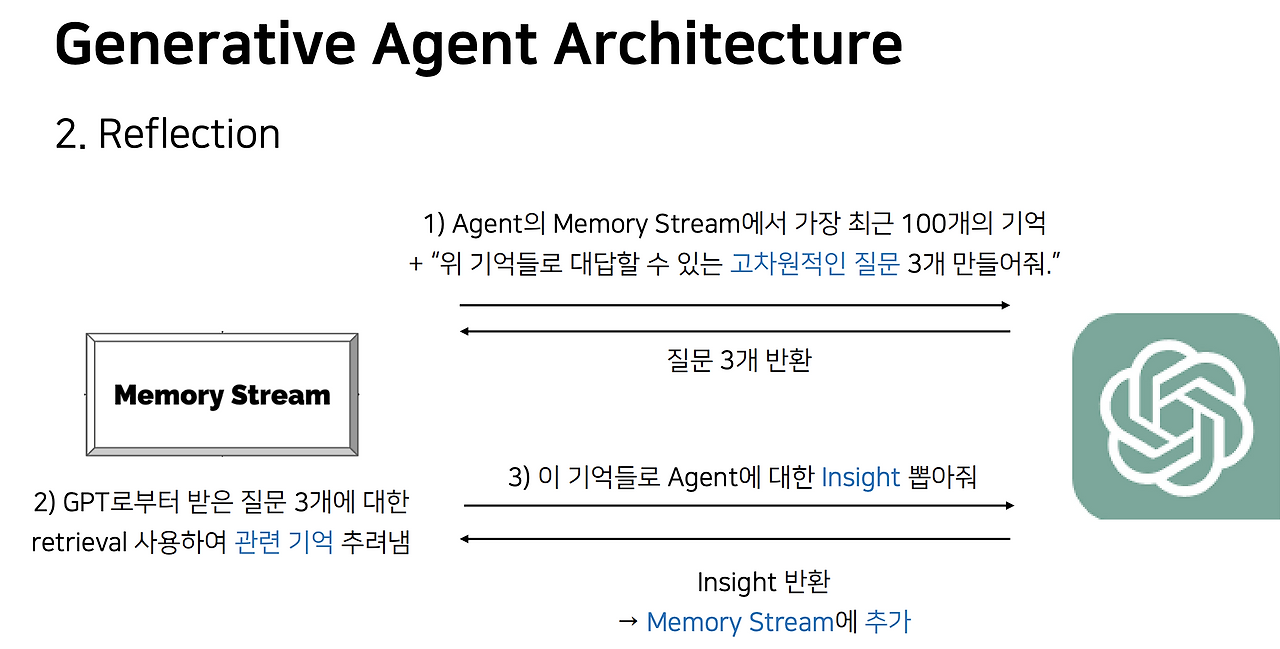 Generative Agent Architecture

2. Reflection

1) Agent의 Memory Stream에서 가장 최근 100개의 기억
+ "위 기억들로 대답할 수 있는 고차원적인 질문 3개 만들어줘."

질문 3개 반환

Memory Stream

2) GPT로부터 받은 질문 3개에 대한 retrieval 사용하여 관련 기억 추려냄

3) 이 기억들로 Agent에 대한 Insight 뽑아줘

Insight 반환
→ Memory Stream에 추가